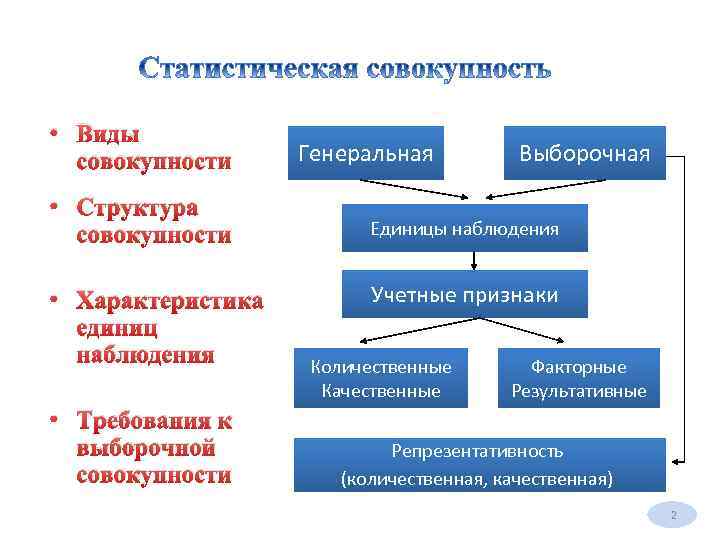 Статистическая совокупность

• Виды совокупности
• Структура совокупности
• Характеристика единиц наблюдения
• Требования к выборочной совокупности

Генеральная

Выборочная

Единицы наблюдения

Учетные признаки

Количественные
Качественные

Факторные
Результативные

Репрезентативность
(количественная, качественная)

2